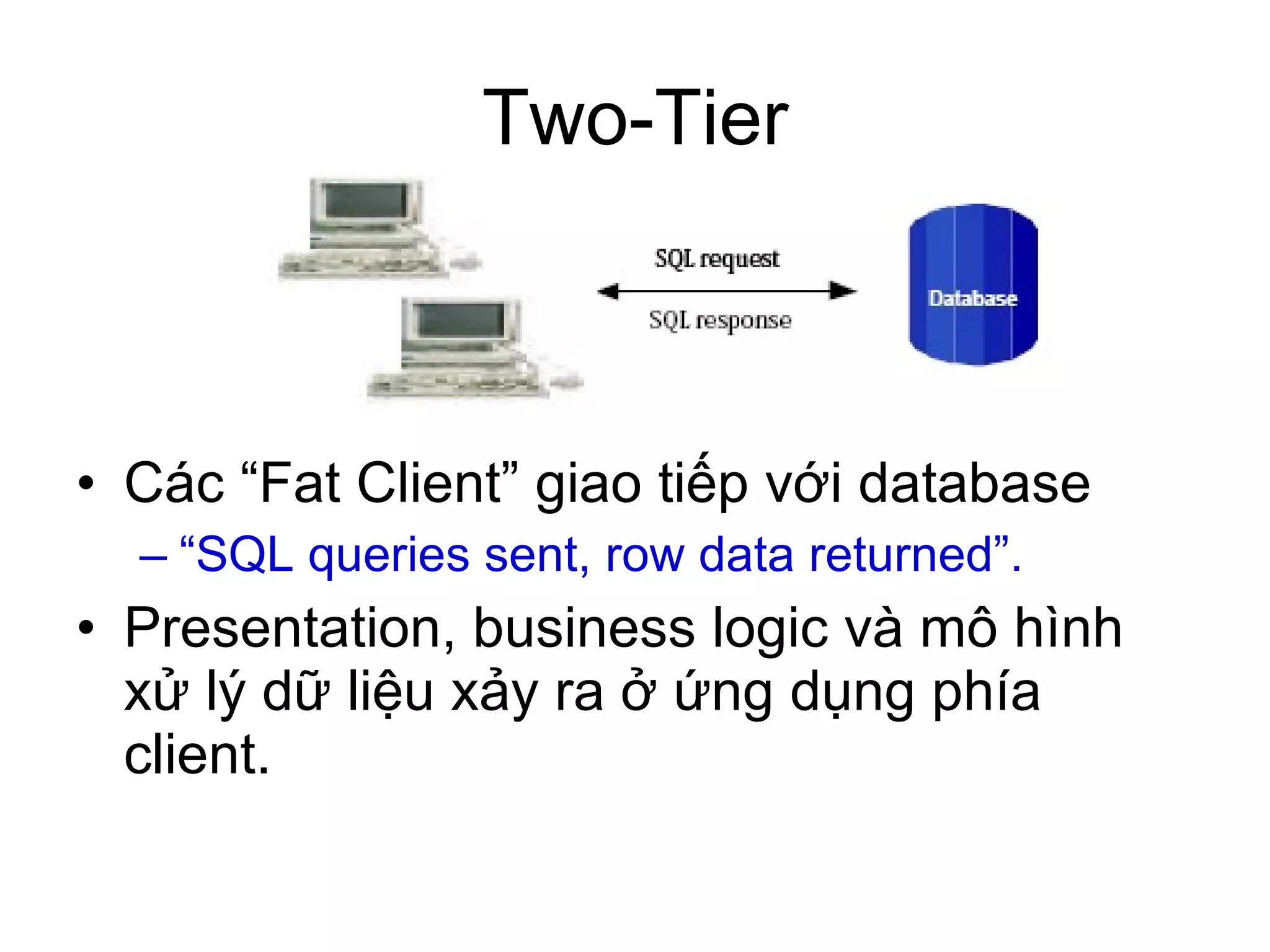 Two-Tier

SQL request

SQL response

Database

• Các “Fat Client” giao tiếp với database
 – “SQL queries sent, row data returned”.
• Presentation, business logic và mô hình xử lý dữ liệu xảy ra ở ứng dụng phía client.